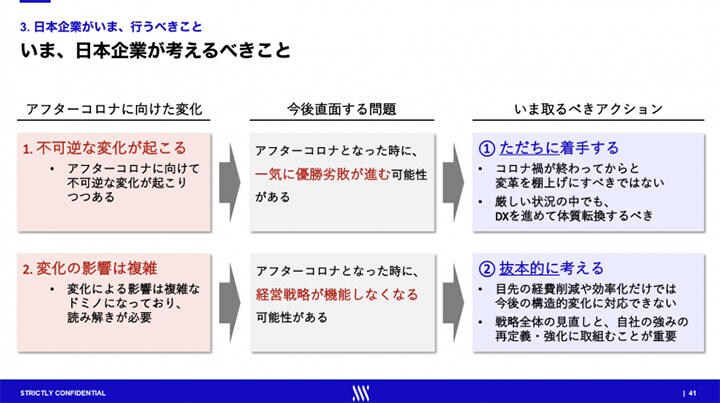 3. 日本企業がいま、行うべきこと

いま、日本企業が考えるべきこと

アフターコロナに向けた変化

1. 不可逆な変化が起こる

• アフターコロナに向けて不可逆な変化が起こりつつある

2. 変化の影響は複雑

• 変化による影響は複雑なドミノになっており、読み解きが必要

今後直面する問題

アフターコロナとなった時に、一気に優勝劣敗が進む可能性がある

アフターコロナとなった時に、経営戦略が機能しなくなる可能性がある

いま取るべきアクション

① ただちに着手する

• コロナ禍が終わってからと変革を棚上げにすべきではない

• 厳しい状況の中でも、DXを進めて体質転換するべき

② 抜本的に考える

• 目先の経費削減や効率化だけでは今後の構造的変化に対応できない

• 戦略全体の見直しと、自社の強みの再定義・強化に取組むことが重要

STRICTLY CONFIDENTIAL

| 41